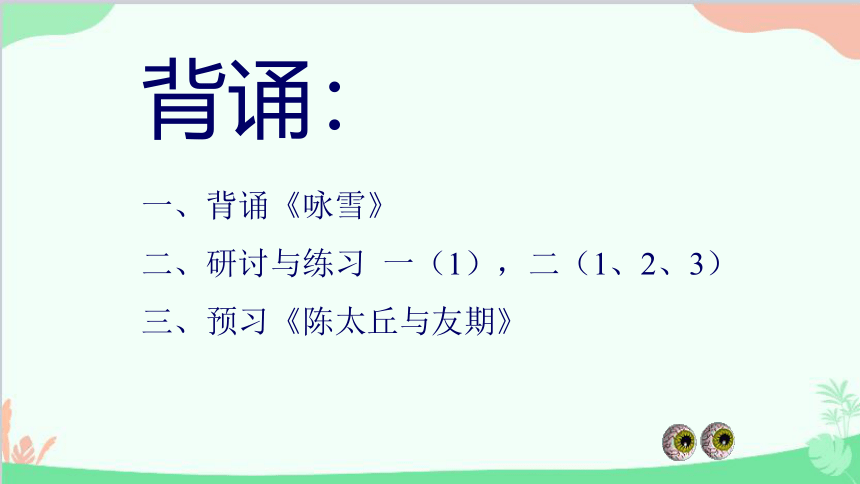 背诵:

一、背诵《咏雪》

二、研讨与练习 一（1），二（1、2、3）

三、预习《陈太丘与友期》